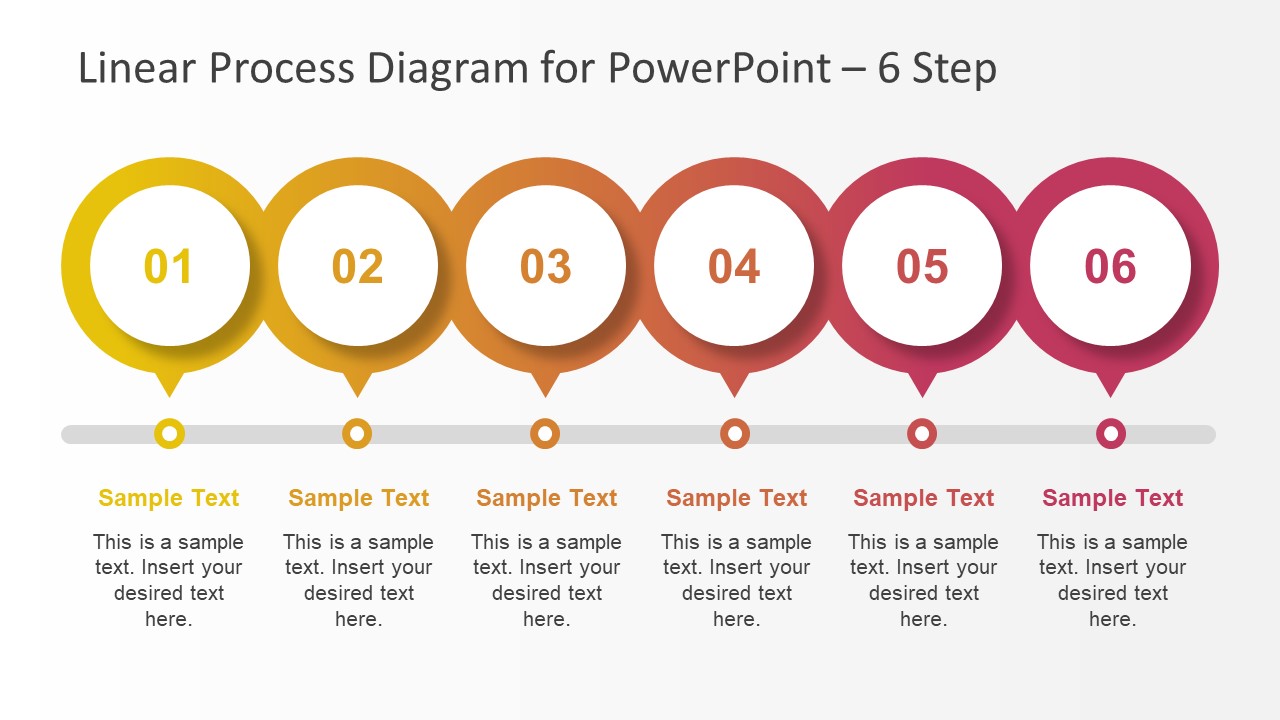 Linear Process Diagram for PowerPoint – 6 Step

01

02

03

04

05

06

Sample Text

This is a sample text. Insert your desired text here.

Sample Text

This is a sample text. Insert your desired text here.

Sample Text

This is a sample text. Insert your desired text here.

Sample Text

This is a sample text. Insert your desired text here.

Sample Text

This is a sample text. Insert your desired text here.

Sample Text

This is a sample text. Insert your desired text here.